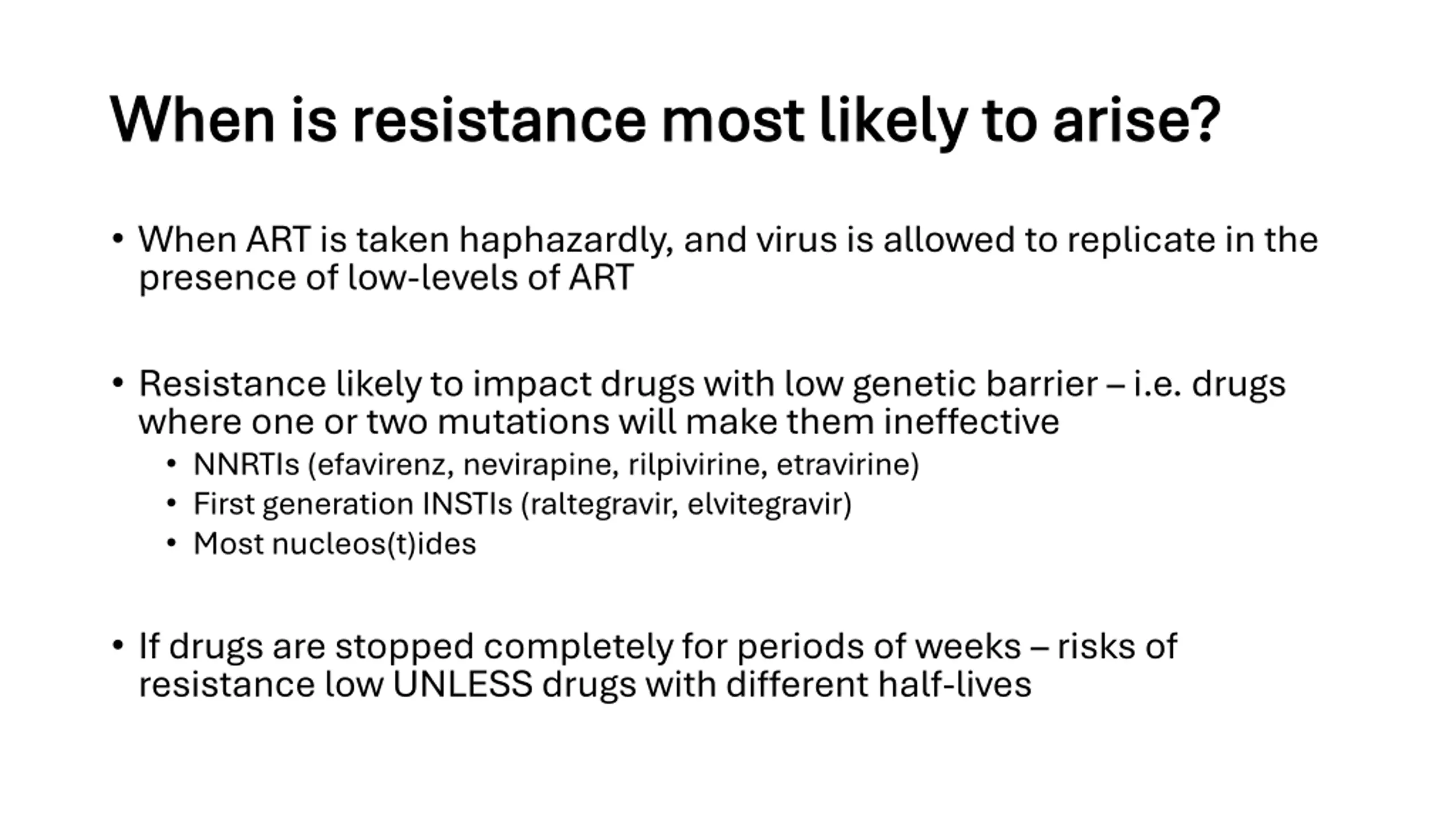 When is resistance most likely to arise?

• When ART is taken haphazardly, and virus is allowed to replicate in the presence of low-levels of ART

• Resistance likely to impact drugs with low genetic barrier – i.e. drugs where one or two mutations will make them ineffective
  • NNRTIs (efavirenz, nevirapine, rilpivirine, etravirine)
  • First generation INSTIs (raltegravir, elvitegravir)
  • Most nucleos(t)ides

• If drugs are stopped completely for periods of weeks – risks of resistance low UNLESS drugs with different half-lives